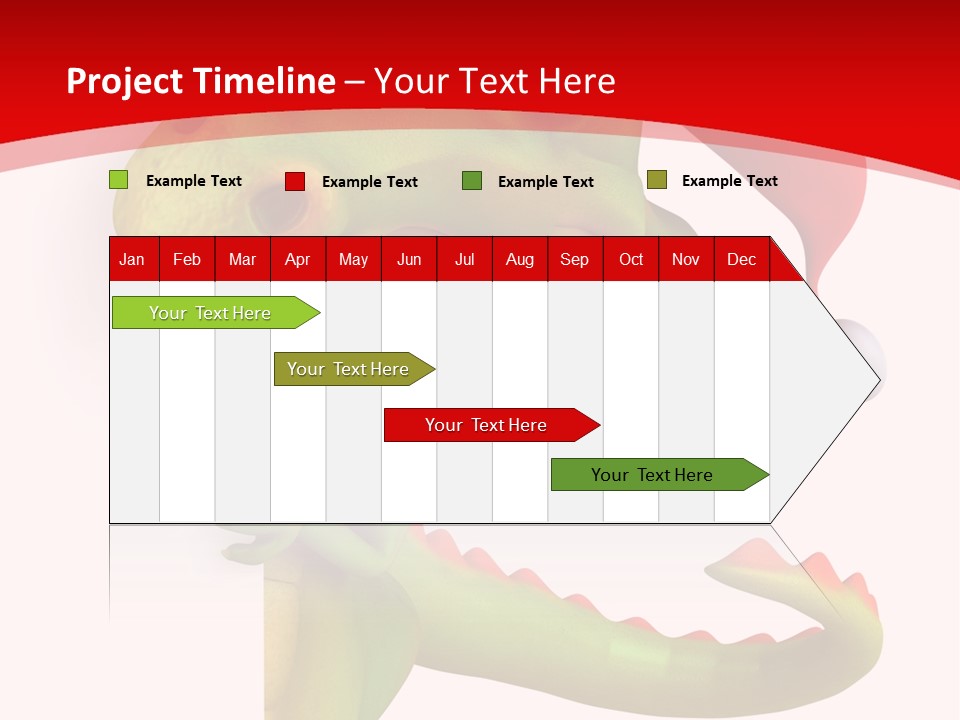 Project Timeline – Your Text Here

Example Text
Example Text
Example Text
Example Text

| Jan | Feb | Mar | Apr | May | Jun | Jul | Aug | Sep | Oct | Nov | Dec |
|---|---|---|---|---|---|---|---|---|---|---|---|

Your Text Here

Your Text Here

Your Text Here

Your Text Here